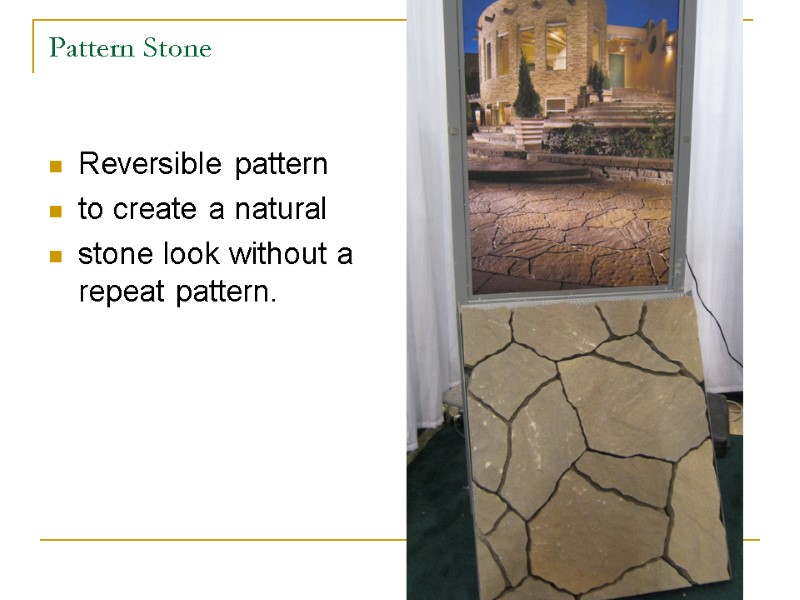 Pattern Stone

- Reversible pattern
- to create a natural
- stone look without a repeat pattern.